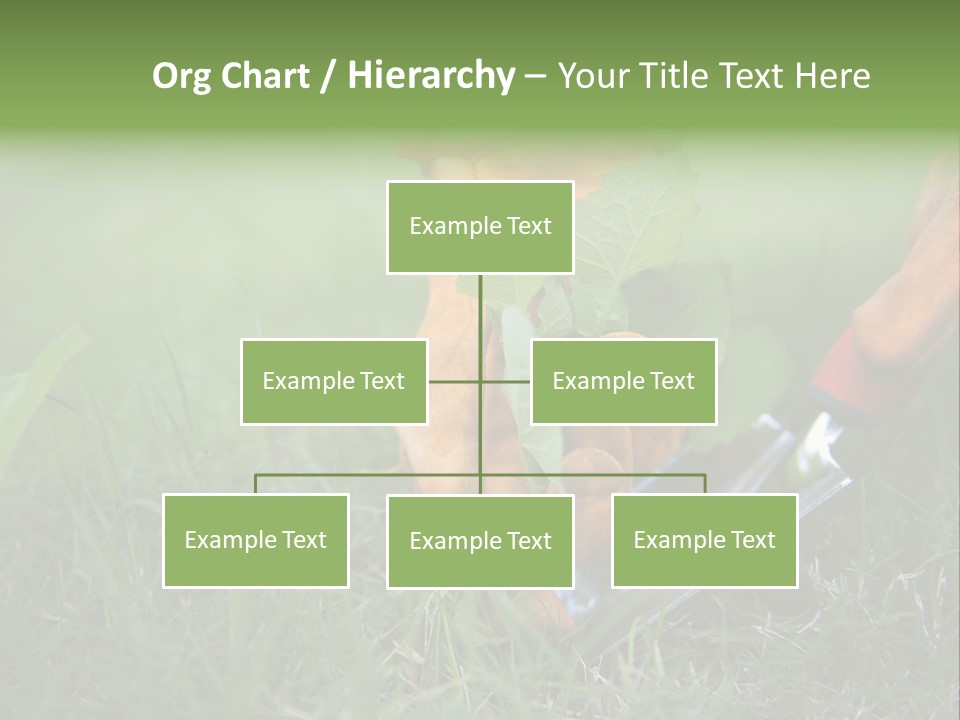 Org Chart / Hierarchy – Your Title Text Here

Example Text

Example Text

Example Text

Example Text

Example Text

Example Text